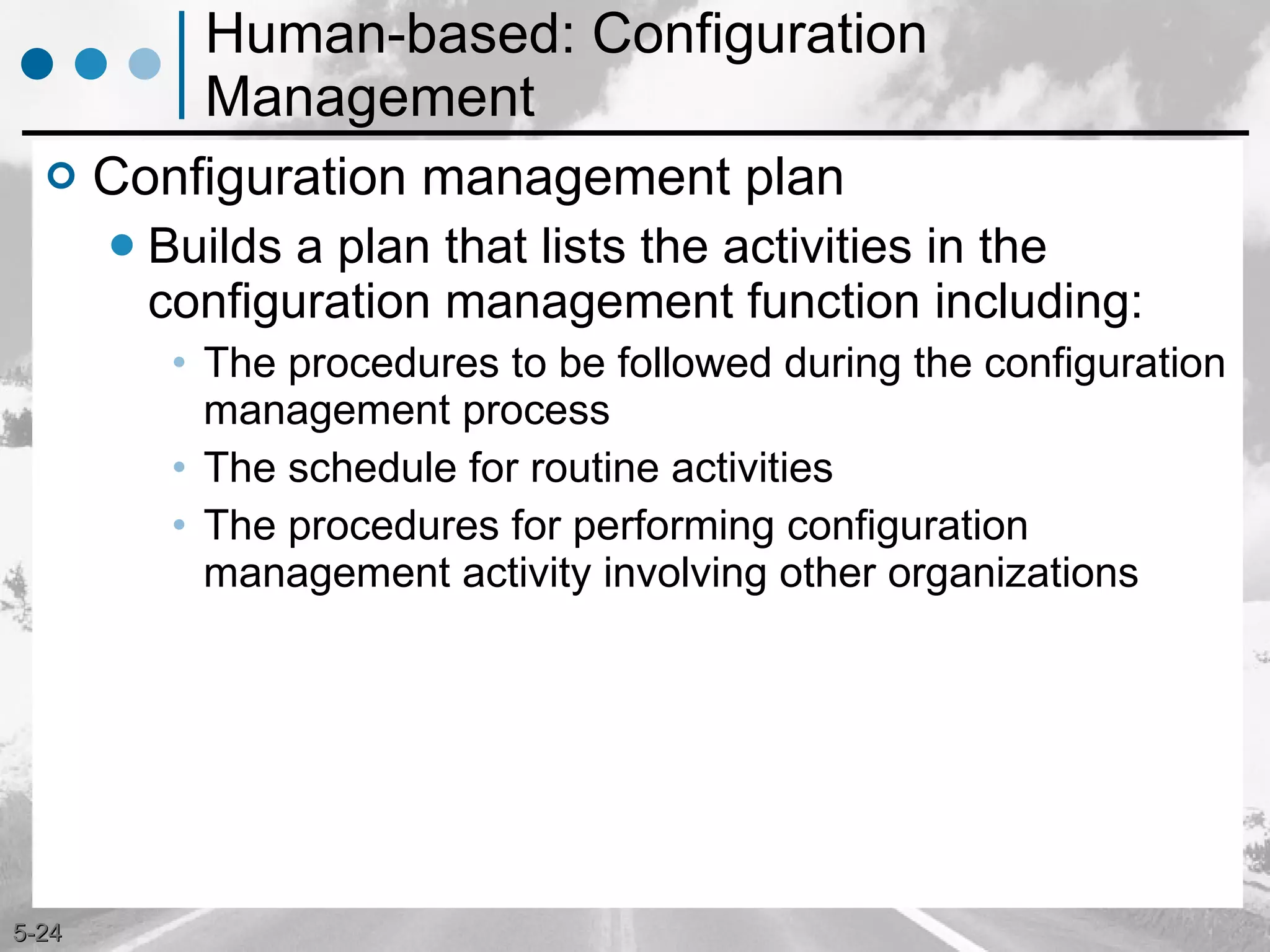 Human-based: Configuration Management

Configuration management plan

Builds a plan that lists the activities in the configuration management function including:

The procedures to be followed during the configuration management process

The schedule for routine activities

The procedures for performing configuration management activity involving other organizations

5-24